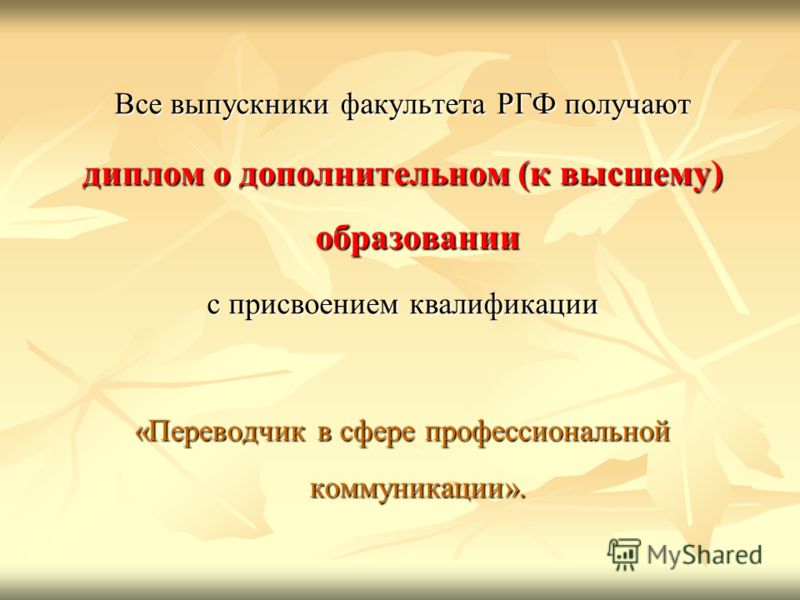 Все выпускники факультета РГФ получают

диплом о дополнительном (к высшему) образовании

с присвоением квалификации

«Переводчик в сфере профессиональной коммуникации».

MyShared